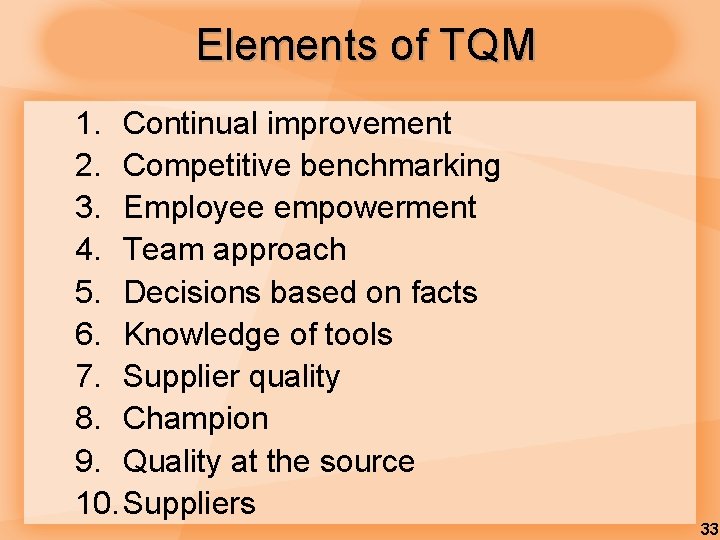 Elements of TQM

1. Continual improvement
2. Competitive benchmarking
3. Employee empowerment
4. Team approach
5. Decisions based on facts
6. Knowledge of tools
7. Supplier quality
8. Champion
9. Quality at the source
10. Suppliers

33